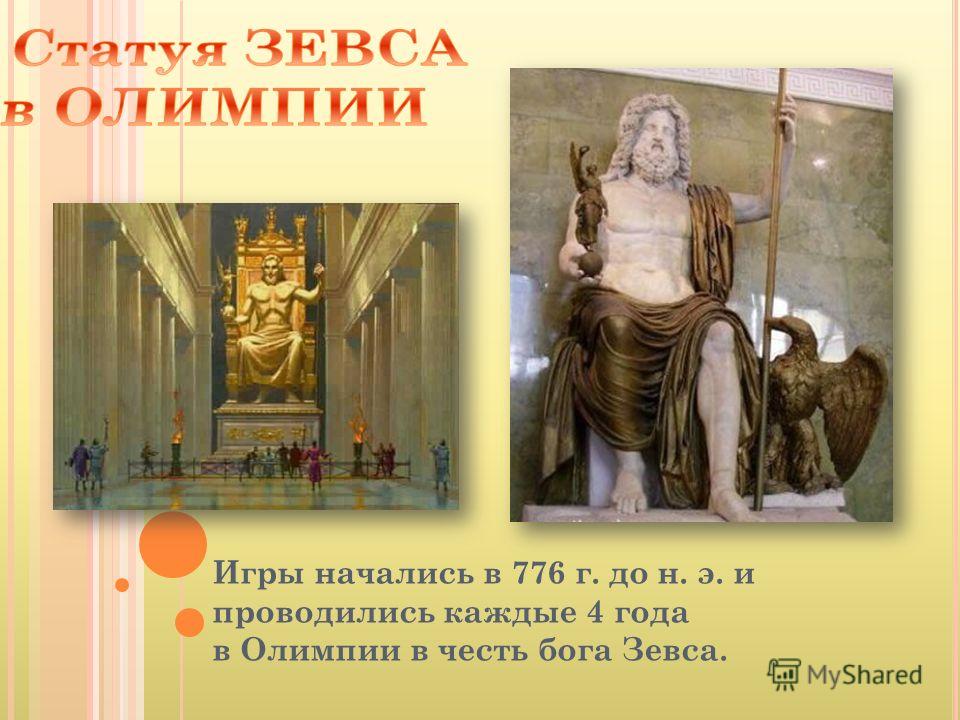 Статуя ЗЕВСА в ОЛИМПИИ

Игры начались в 776 г. до н. э. и проводились каждые 4 года в Олимпии в честь бога Зевса.

MyShared